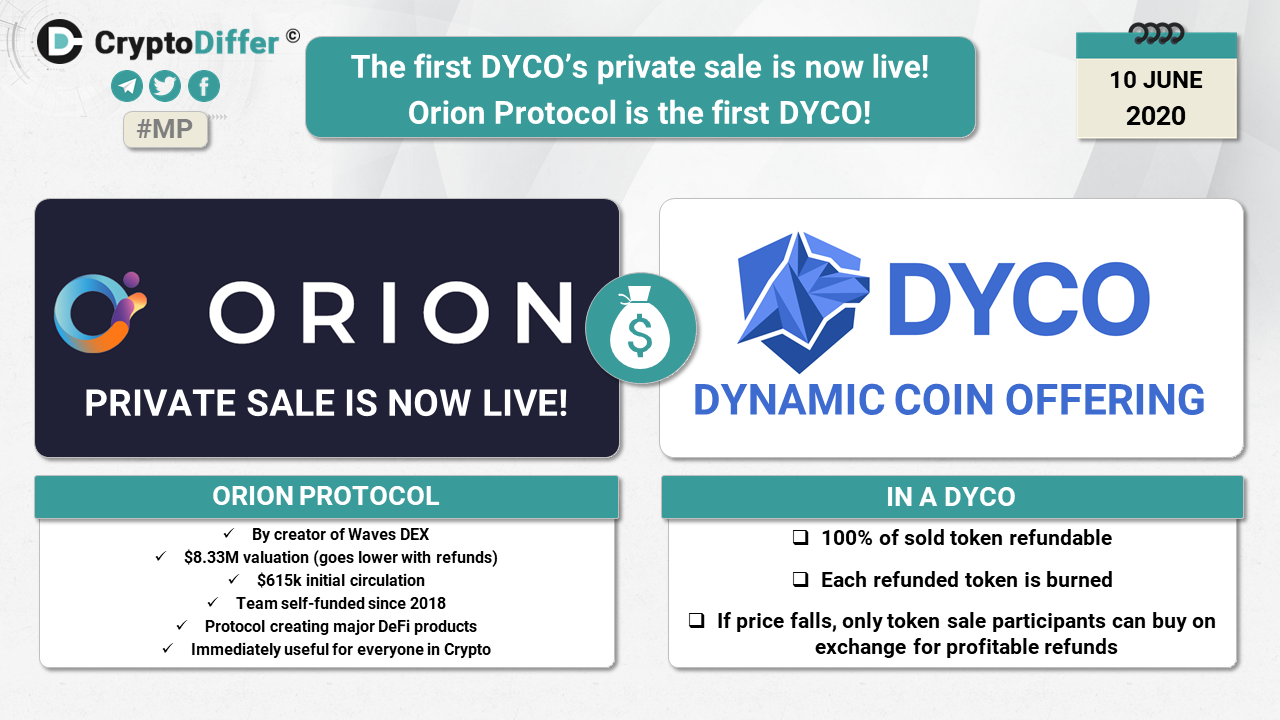 CryptoDiffer ©

#MP

The first DYCO's private sale is now live!
Orion Protocol is the first DYCO!

10 JUNE
2020

ORION
PRIVATE SALE IS NOW LIVE!

$

DYCO
DYNAMIC COIN OFFERING

ORION PROTOCOL

✓ By creator of Waves DEX
✓ $8.33M valuation (goes lower with refunds)
✓ $615k initial circulation
✓ Team self-funded since 2018
✓ Protocol creating major DeFi products
✓ Immediately useful for everyone in Crypto

IN A DYCO

❑ 100% of sold token refundable
❑ Each refunded token is burned
❑ If price falls, only token sale participants can buy on exchange for profitable refunds